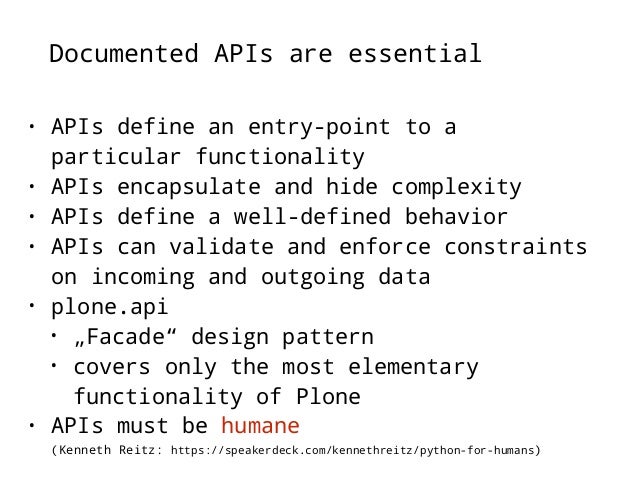 Documented APIs are essential

• APIs define an entry-point to a particular functionality
• APIs encapsulate and hide complexity
• APIs define a well-defined behavior
• APIs can validate and enforce constraints on incoming and outgoing data
• plone.api
  • „Facade“ design pattern
  • covers only the most elementary functionality of Plone
• APIs must be humane
(Kenneth Reitz: https://speakerdeck.com/kennethreitz/python-for-humans)